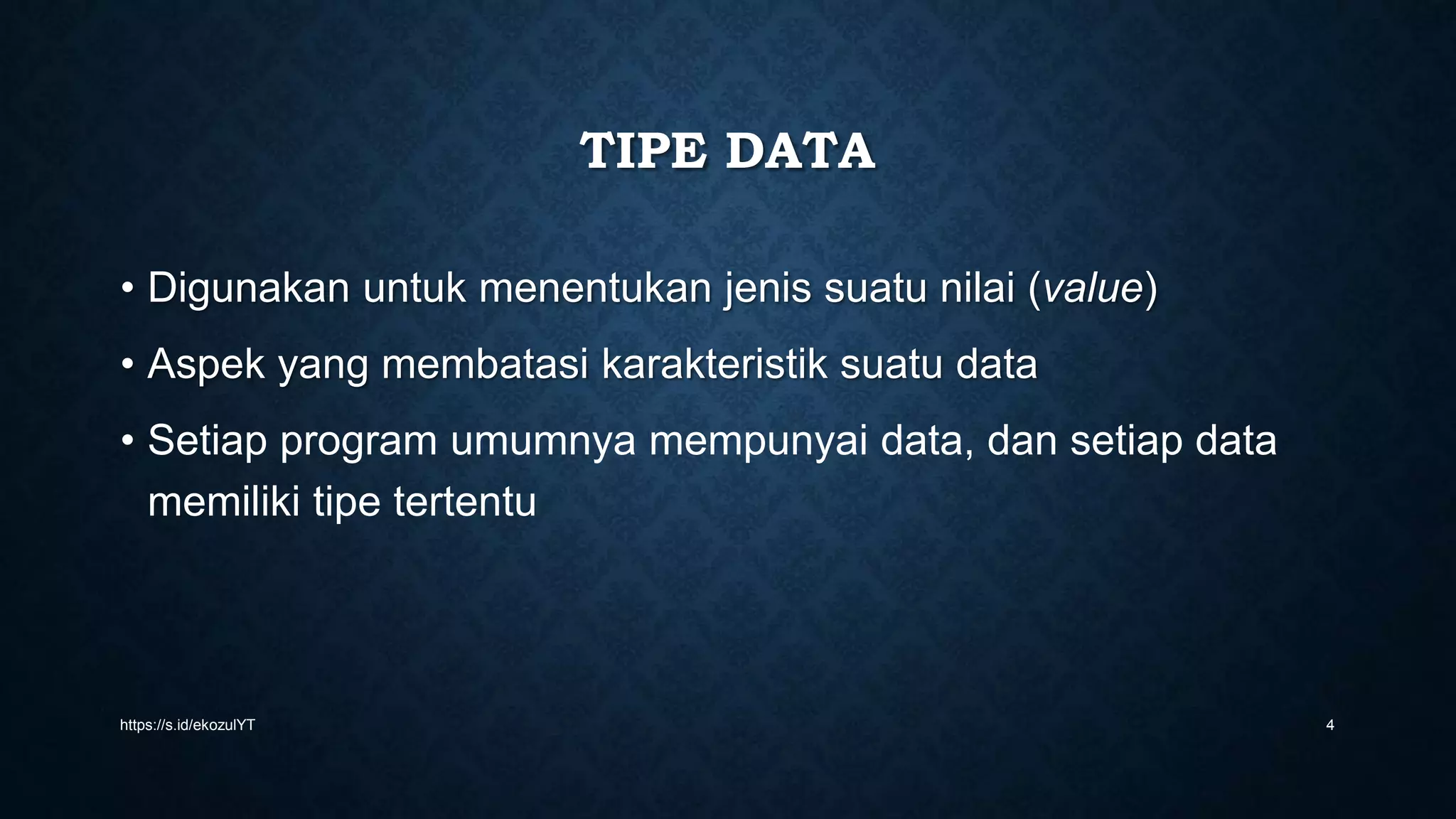 TIPE DATA

• Digunakan untuk menentukan jenis suatu nilai (value)
• Aspek yang membatasi karakteristik suatu data
• Setiap program umumnya mempunyai data, dan setiap data memiliki tipe tertentu

https://s.id/ekozulYT

4